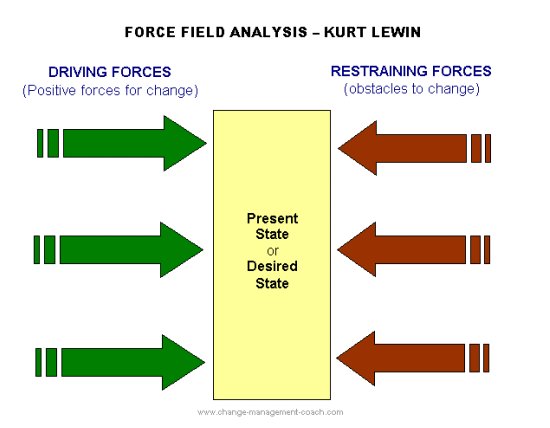 FORCE FIELD ANALYSIS – KURT LEWIN

DRIVING FORCES
(Positive forces for change)

RESTRAINING FORCES
(obstacles to change)

Present
State
or
Desired
State

www.change-management-coach.com